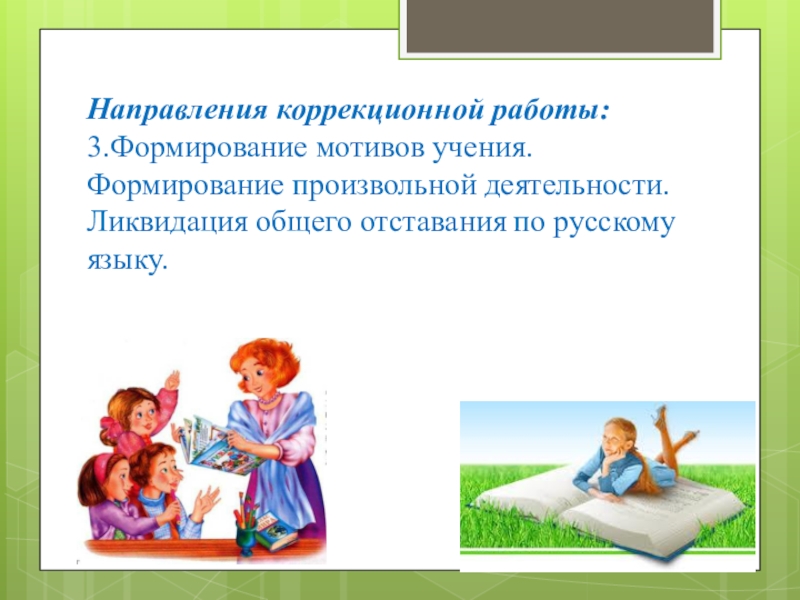 Направления коррекционной работы:
3.Формирование мотивов учения. Формирование произвольной деятельности. Ликвидация общего отставания по русскому языку.